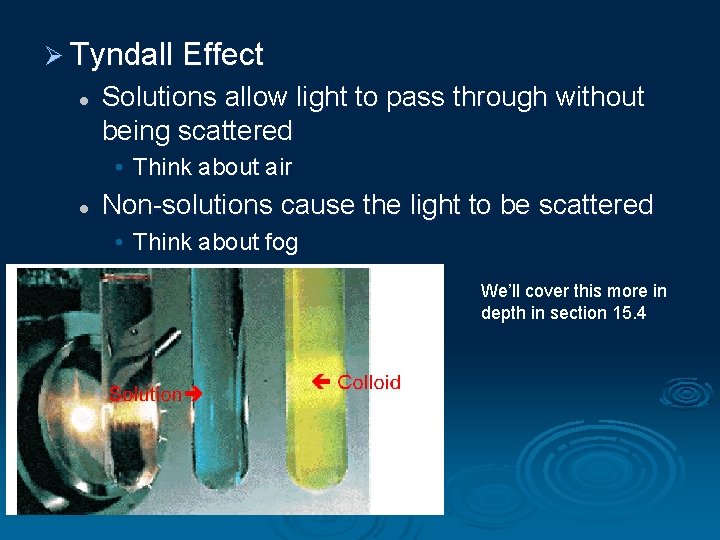 Tyndall Effect

Solutions allow light to pass through without being scattered

Think about air

Non-solutions cause the light to be scattered

Think about fog

Solution

Colloid

We'll cover this more in depth in section 15.4